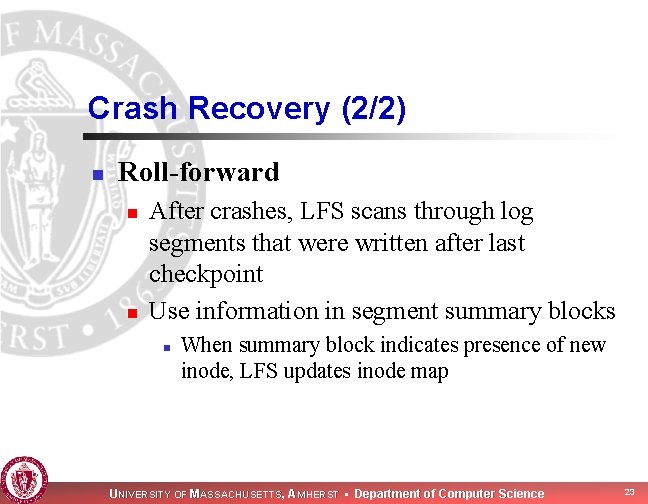 Crash Recovery (2/2)

Roll-forward

After crashes, LFS scans through log segments that were written after last checkpoint

Use information in segment summary blocks

When summary block indicates presence of new inode, LFS updates inode map

UNIVERSITY OF MASSACHUSETTS, AMHERST • Department of Computer Science

23